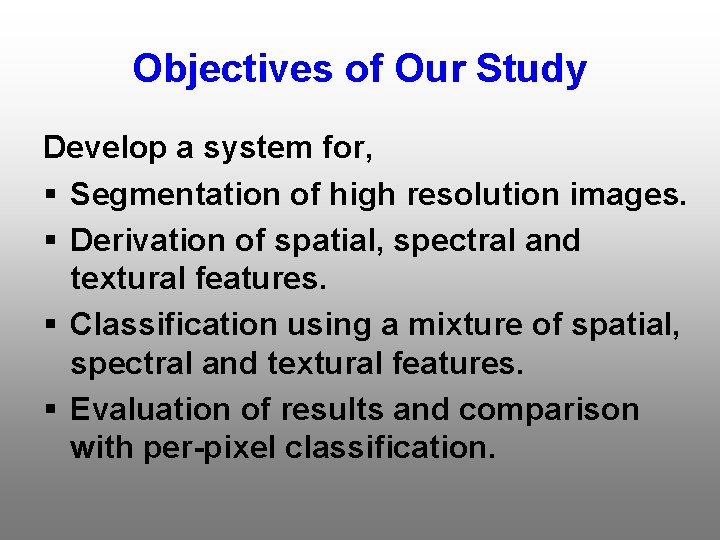 Objectives of Our Study

Develop a system for,

▪ Segmentation of high resolution images.
▪ Derivation of spatial, spectral and textural features.
▪ Classification using a mixture of spatial, spectral and textural features.
▪ Evaluation of results and comparison with per-pixel classification.